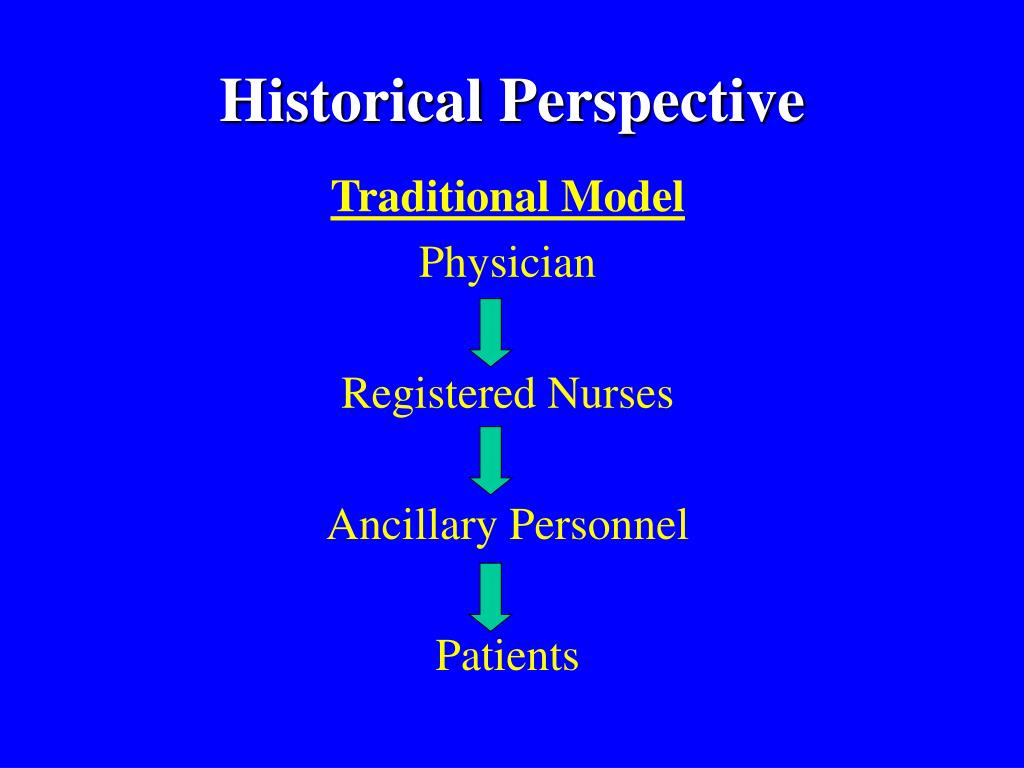 Historical Perspective

Traditional Model

Physician

Registered Nurses

Ancillary Personnel

Patients